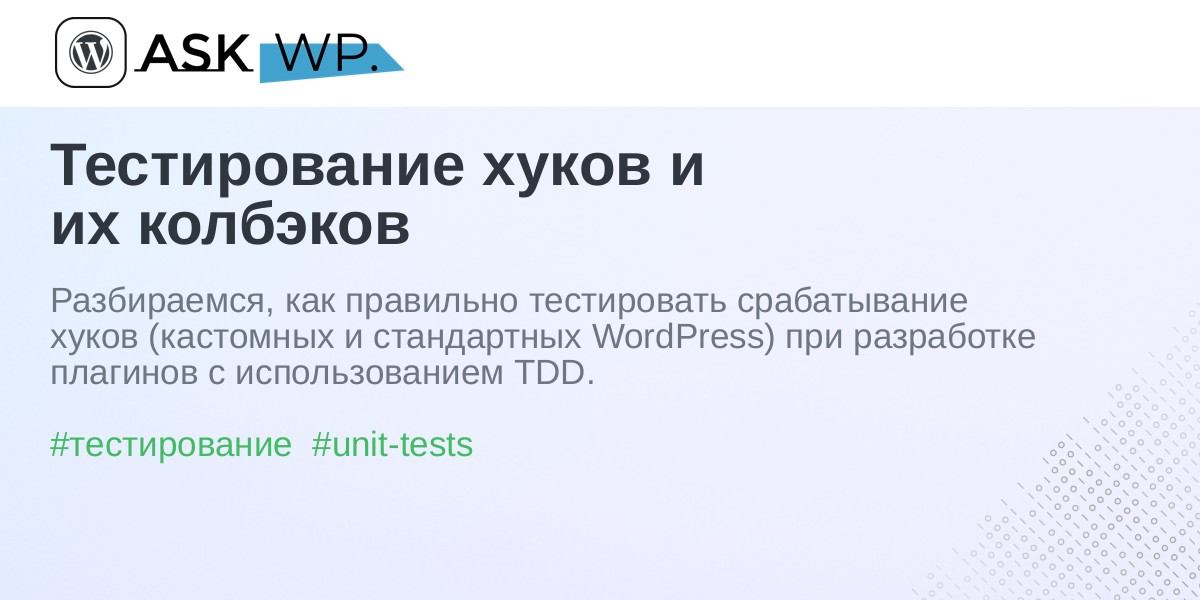 ASK WP.

Тестирование хуков и их колбэков

Разбираемся, как правильно тестировать срабатывание хуков (кастомных и стандартных WordPress) при разработке плагинов с использованием TDD.

#тестирование #unit-tests